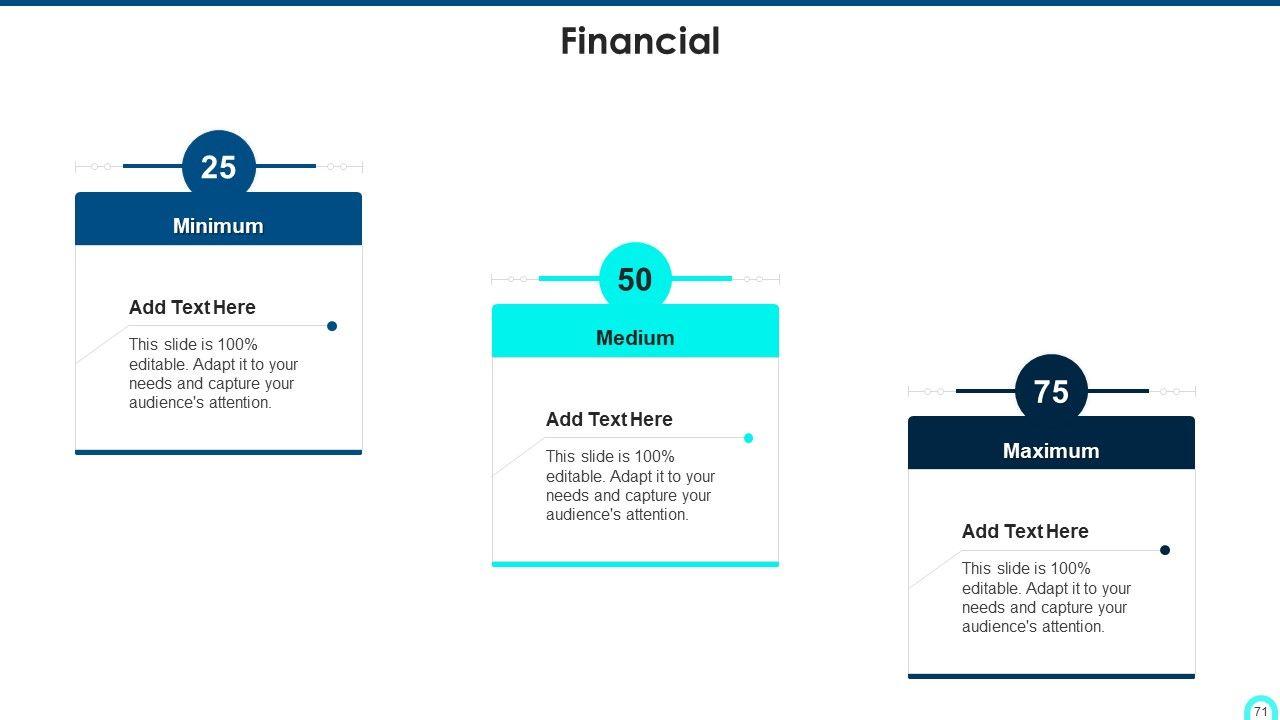 Financial

25

Minimum

Add Text Here

This slide is 100% editable. Adapt it to your needs and capture your audience's attention.

50

Medium

Add Text Here

This slide is 100% editable. Adapt it to your needs and capture your audience's attention.

75

Maximum

Add Text Here

This slide is 100% editable. Adapt it to your needs and capture your audience's attention.

71